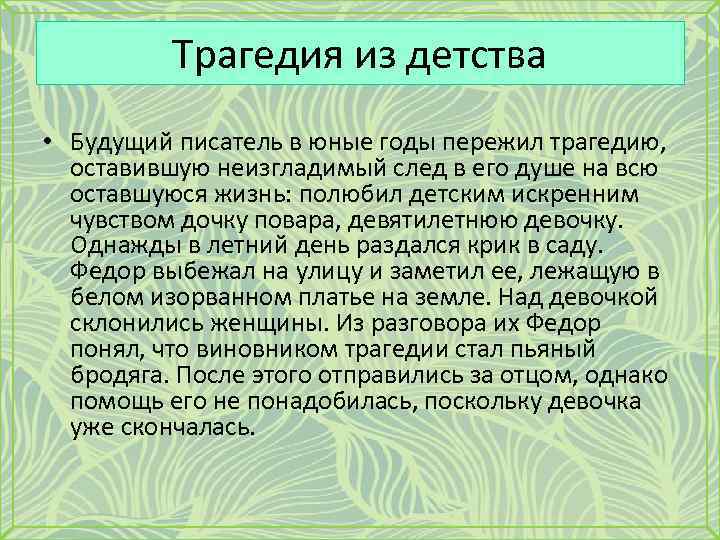 Трагедия из детства

• Будущий писатель в юные годы пережил трагедию, оставившую неизгладимый след в его душе на всю оставшуюся жизнь: полюбил детским искренним чувством дочку повара, девятилетнюю девочку. Однажды в летний день раздался крик в саду. Федор выбежал на улицу и заметил ее, лежащую в белом изорванном платье на земле. Над девочкой склонились женщины. Из разговора их Федор понял, что виновником трагедии стал пьяный бродяга. После этого отправились за отцом, однако помощь его не понадобилась, поскольку девочка уже скончалась.